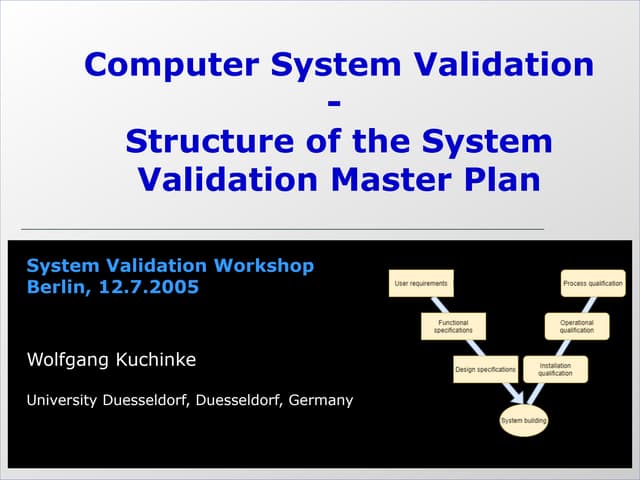 Computer System Validation
-
Structure of the System Validation Master Plan

System Validation Workshop
Berlin, 12.7.2005

Wolfgang Kuchinke

University Duesseldorf, Duesseldorf, Germany

User requirements

Functional specifications

Design specifications

System building

Installation qualification

Operational qualification

Process qualification